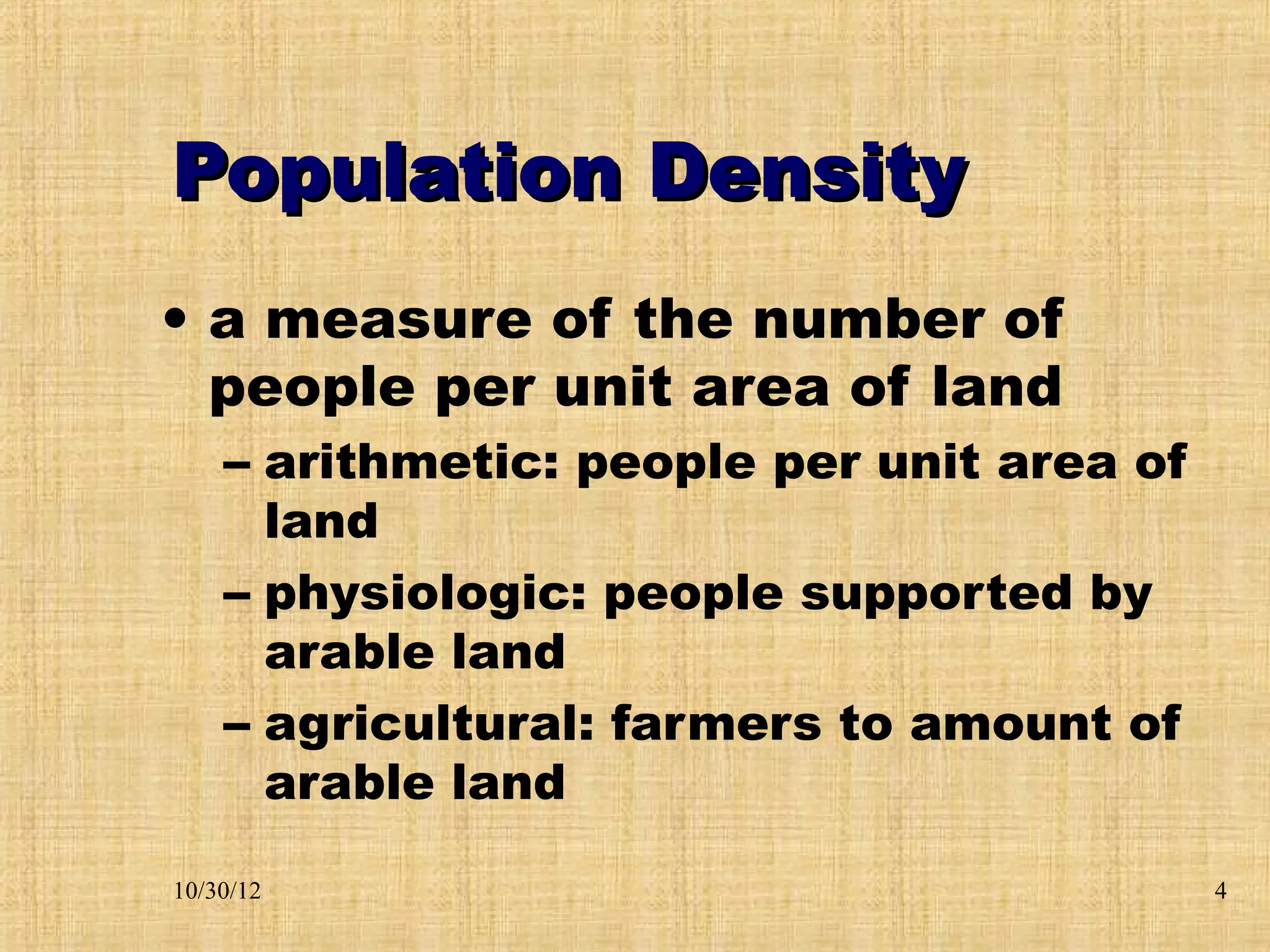 Population Density

• a measure of the number of people per unit area of land

– arithmetic: people per unit area of land

– physiologic: people supported by arable land

– agricultural: farmers to amount of arable land

10/30/12

4